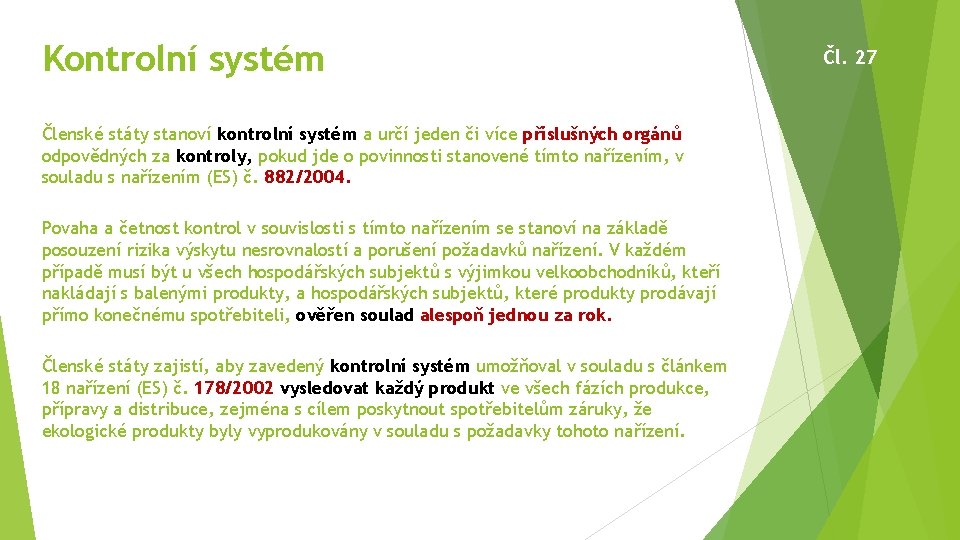 Kontrolní systém

Čl. 27

Členské státy stanoví kontrolní systém a určí jeden či více příslušných orgánů odpovědných za kontroly, pokud jde o povinnosti stanovené tímto nařízením, v souladu s nařízením (ES) č. 882/2004.

Povaha a četnost kontrol v souvislosti s tímto nařízením se stanoví na základě posouzení rizika výskytu nesrovnalostí a porušení požadavků nařízení. V každém případě musí být u všech hospodářských subjektů s výjimkou velkoobchodníků, kteří nakládají s balenými produkty, a hospodářských subjektů, které produkty prodávají přímo konečnému spotřebiteli, ověřen soulad alespoň jednou za rok.

Členské státy zajistí, aby zavedený kontrolní systém umožňoval v souladu s článkem 18 nařízení (ES) č. 178/2002 vysledovat každý produkt ve všech fázích produkce, přípravy a distribuce, zejména s cílem poskytnout spotřebitelům záruky, že ekologické produkty byly vyprodukovány v souladu s požadavky tohoto nařízení.